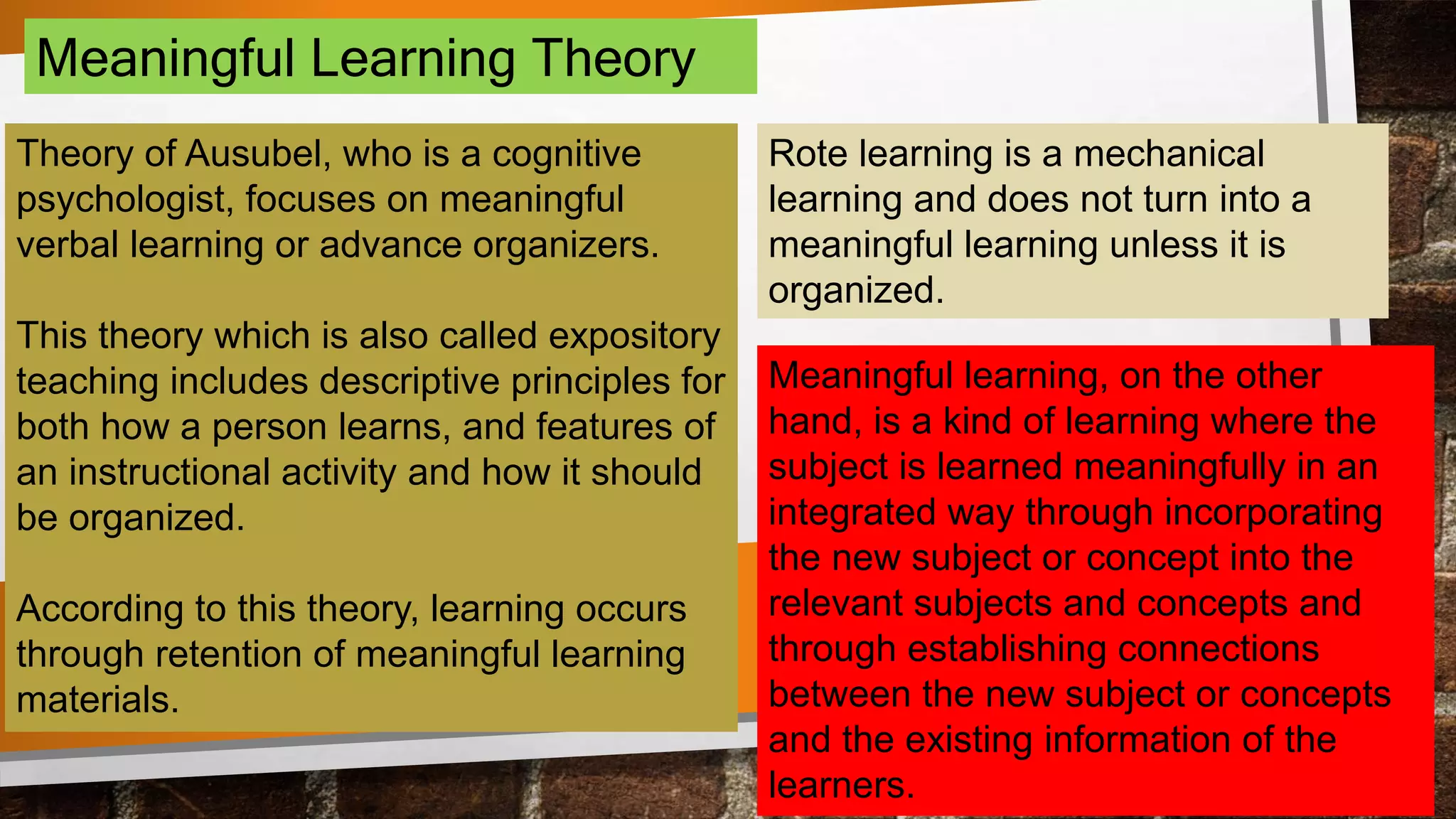 Meaningful Learning Theory

Theory of Ausubel, who is a cognitive psychologist, focuses on meaningful verbal learning or advance organizers.

This theory which is also called expository teaching includes descriptive principles for both how a person learns, and features of an instructional activity and how it should be organized.

According to this theory, learning occurs through retention of meaningful learning materials.

Rote learning is a mechanical learning and does not turn into a meaningful learning unless it is organized.

Meaningful learning, on the other hand, is a kind of learning where the subject is learned meaningfully in an integrated way through incorporating the new subject or concept into the relevant subjects and concepts and through establishing connections between the new subject or concepts and the existing information of the learners.